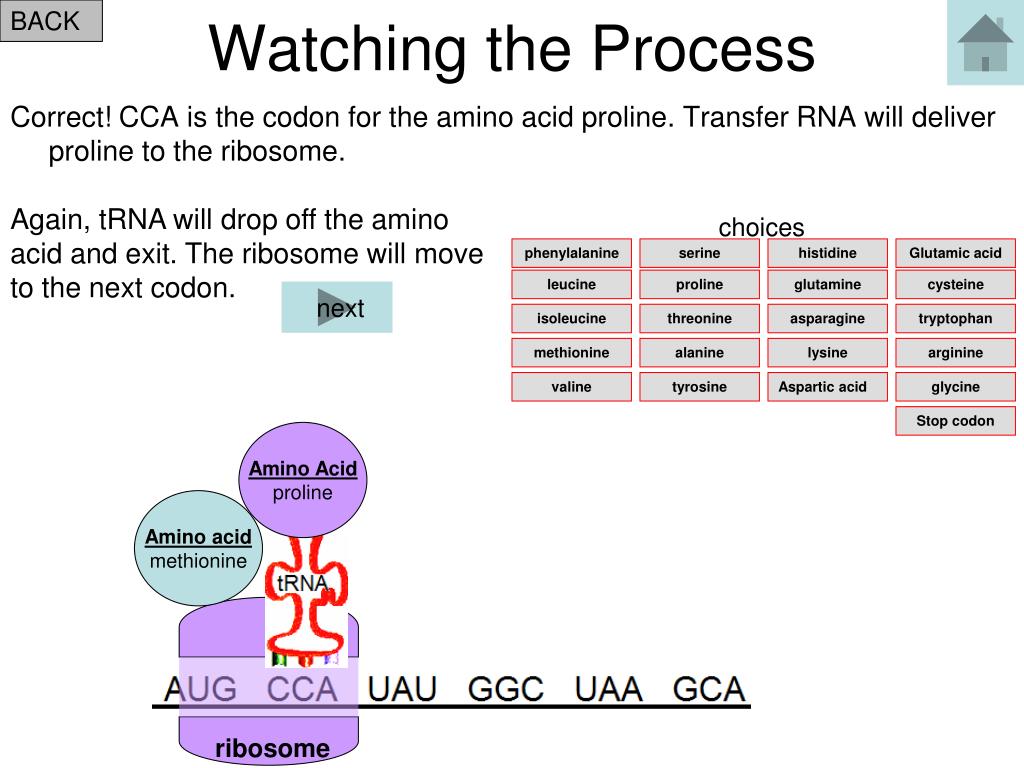 BACK

Watching the Process

Correct! CCA is the codon for the amino acid proline. Transfer RNA will deliver proline to the ribosome.

Again, tRNA will drop off the amino acid and exit. The ribosome will move to the next codon.

next

choices

| phenylalanine | serine | histidine | Glutamic acid |
|---|---|---|---|
| leucine | proline | glutamine | cysteine |
| isoleucine | threonine | asparagine | tryptophan |
| methionine | alanine | lysine | arginine |
| valine | tyrosine | Aspartic acid | glycine |
| | | | Stop codon |

Amino Acid
proline

Amino acid
methionine

tRNA

AUG CCA UAU GGC UAA GCA

ribosome